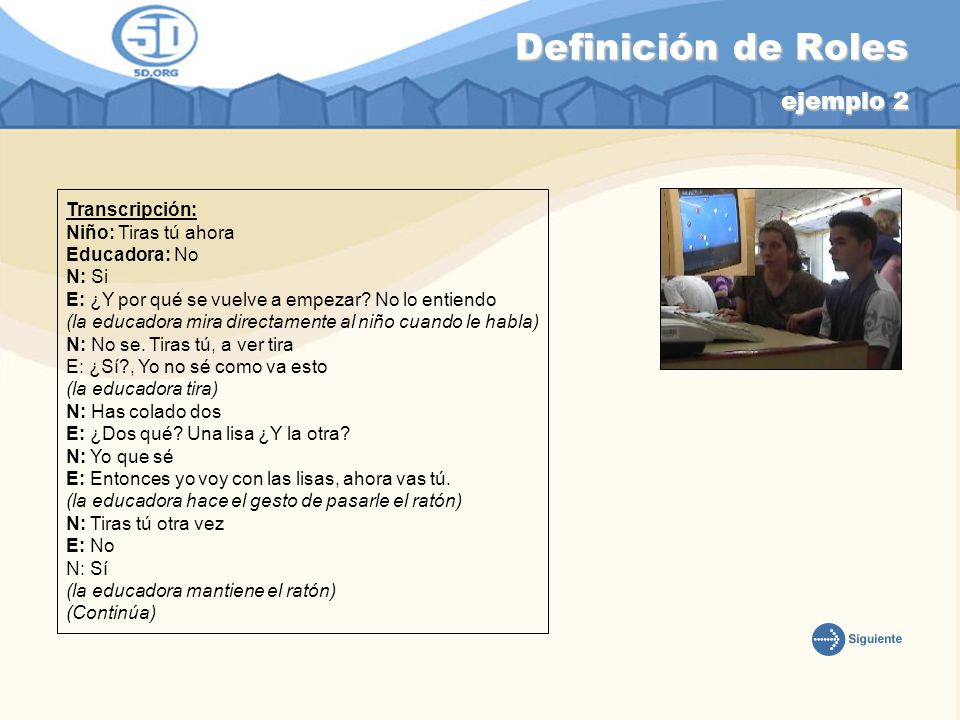 5D
5D.ORG

Definición de Roles

ejemplo 2

Transcripción:
Niño: Tiras tú ahora
Educadora: No
N: Si
E: ¿Y por qué se vuelve a empezar? No lo entiendo
(la educadora mira directamente al niño cuando le habla)
N: No se. Tiras tú, a ver tira
E: ¿Sí?, Yo no sé como va esto
(la educadora tira)
N: Has colado dos
E: ¿Dos qué? Una lisa ¿Y la otra?
N: Yo que sé
E: Entonces yo voy con las lisas, ahora vas tú.
(la educadora hace el gesto de pasarle el ratón)
N: Tiras tú otra vez
E: No
N: Sí
(la educadora mantiene el ratón)
(Continúa)

Siguiente